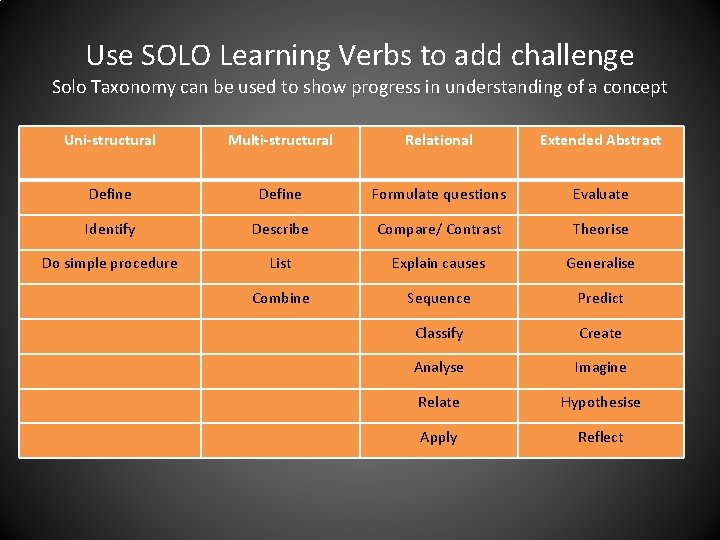 Use SOLO Learning Verbs to add challenge

Solo Taxonomy can be used to show progress in understanding of a concept

| Uni-structural | Multi-structural | Relational | Extended Abstract |
|---|---|---|---|
| Define | Define | Formulate questions | Evaluate |
| Identify | Describe | Compare/ Contrast | Theorise |
| Do simple procedure | List | Explain causes | Generalise |
| | Combine | Sequence | Predict |
| | | Classify | Create |
| | | Analyse | Imagine |
| | | Relate | Hypothesise |
| | | Apply | Reflect |